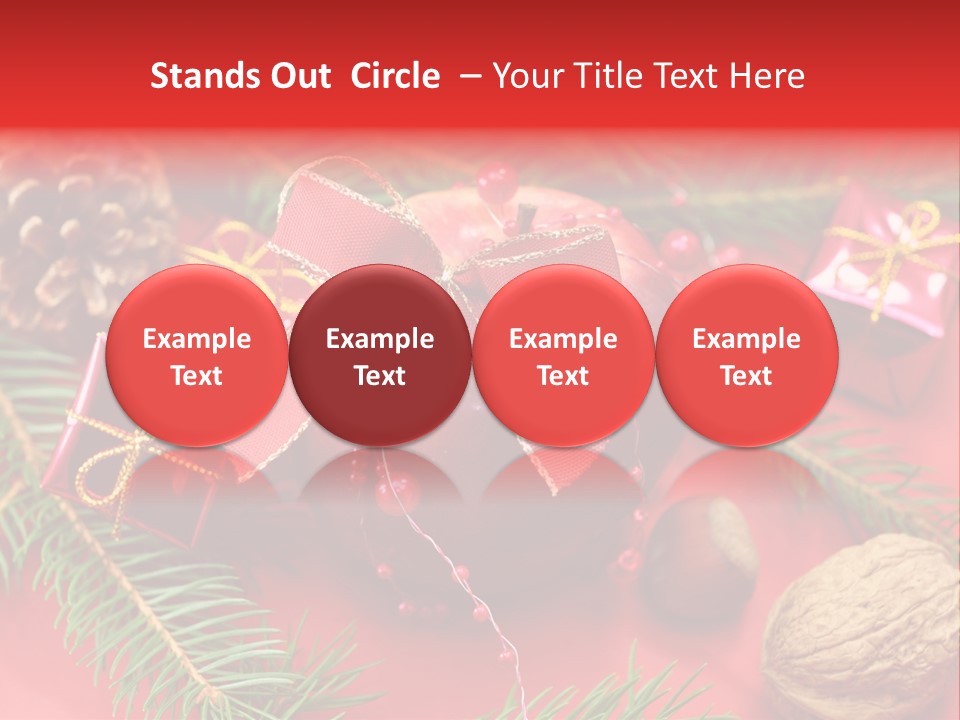 Stands Out Circle – Your Title Text Here

Example Text

Example Text

Example Text

Example Text